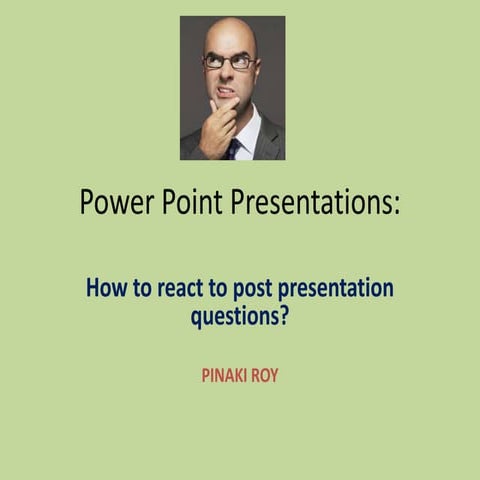 Power Point Presentations:

How to react to post presentation questions?

PINAKI ROY